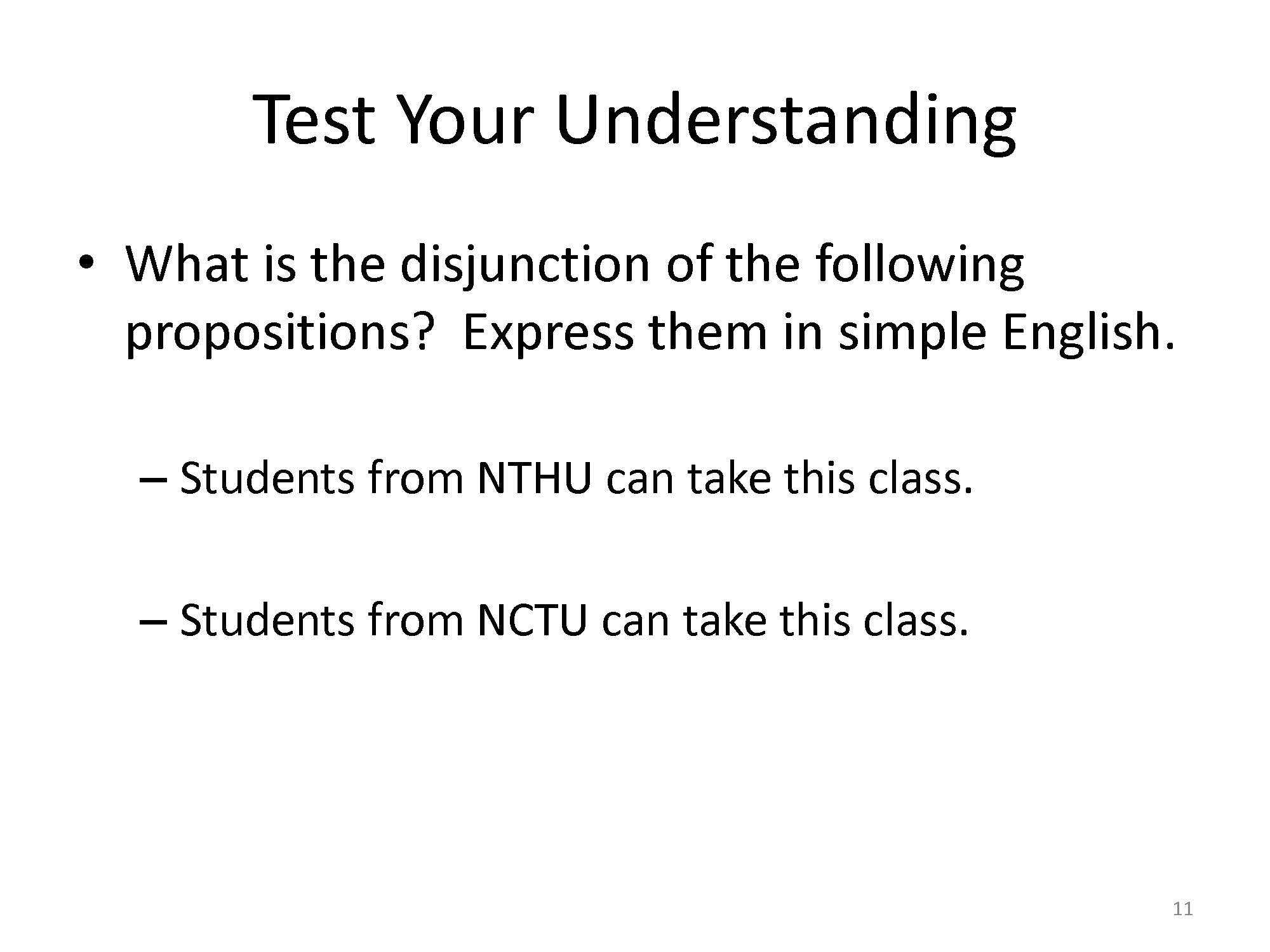 Test Your Understanding

• What is the disjunction of the following propositions? Express them in simple English.

– Students from NTHU can take this class.

– Students from NCTU can take this class.

11